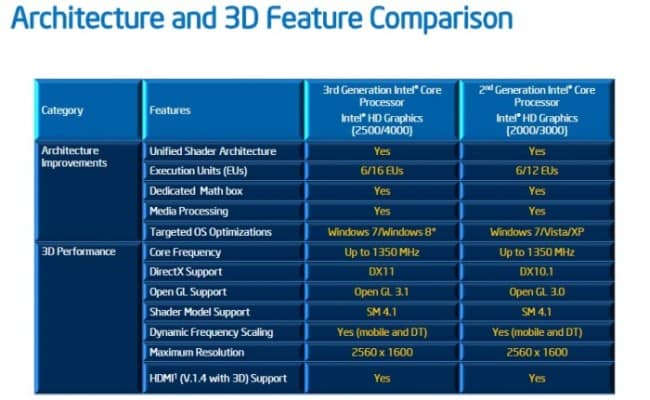 Architecture and 3D Feature Comparison

| Category | Features | 3rd Generation Intel® Core Processor Intel® HD Graphics (2500/4000) | 2nd Generation Intel® Core Processor Intel® HD Graphics (2000/3000) |
|---|---|---|---|
| Architecture Improvements | Unified Shader Architecture | Yes | Yes |
| | Execution Units (EUs) | 6/16 EUs | 6/12 EUs |
| | Dedicated Math box | Yes | Yes |
| | Media Processing | Yes | Yes |
| | Targeted OS Optimizations | Windows 7/Windows 8* | Windows 7/Vista/XP |
| 3D Performance | Core Frequency | Up to 1350 MHz | Up to 1350 MHz |
| | DirectX Support | DX11 | DX10.1 |
| | Open GL Support | Open GL 3.1 | Open GL 3.0 |
| | Shader Model Support | SM 4.1 | SM 4.1 |
| | Dynamic Frequency Scaling | Yes (mobile and DT) | Yes (mobile and DT) |
| | Maximum Resolution | 2560 x 1600 | 2560 x 1600 |
| | HDMI¹ (V.1.4 with 3D) Support | Yes | Yes |